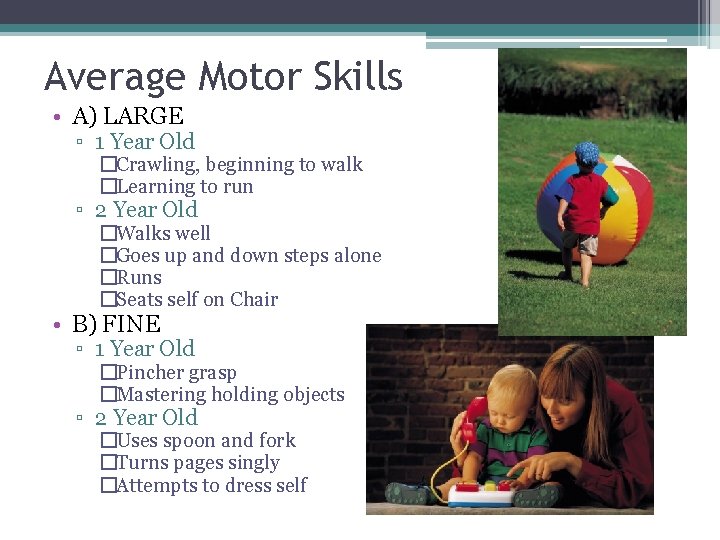 Average Motor Skills

• A) LARGE
 ▫ 1 Year Old
  □Crawling, beginning to walk
  □Learning to run
 ▫ 2 Year Old
  □Walks well
  □Goes up and down steps alone
  □Runs
  □Seats self on Chair
• B) FINE
 ▫ 1 Year Old
  □Pincher grasp
  □Mastering holding objects
 ▫ 2 Year Old
  □Uses spoon and fork
  □Turns pages singly
  □Attempts to dress self